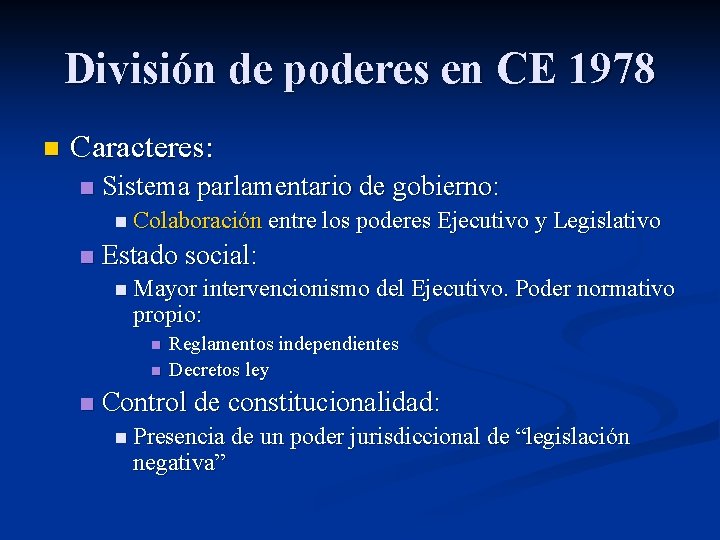 División de poderes en CE 1978

Caracteres:

Sistema parlamentario de gobierno:

Colaboración entre los poderes Ejecutivo y Legislativo

Estado social:

Mayor intervencionismo del Ejecutivo. Poder normativo propio:

Reglamentos independientes

Decretos ley

Control de constitucionalidad:

Presencia de un poder jurisdiccional de “legislación negativa”